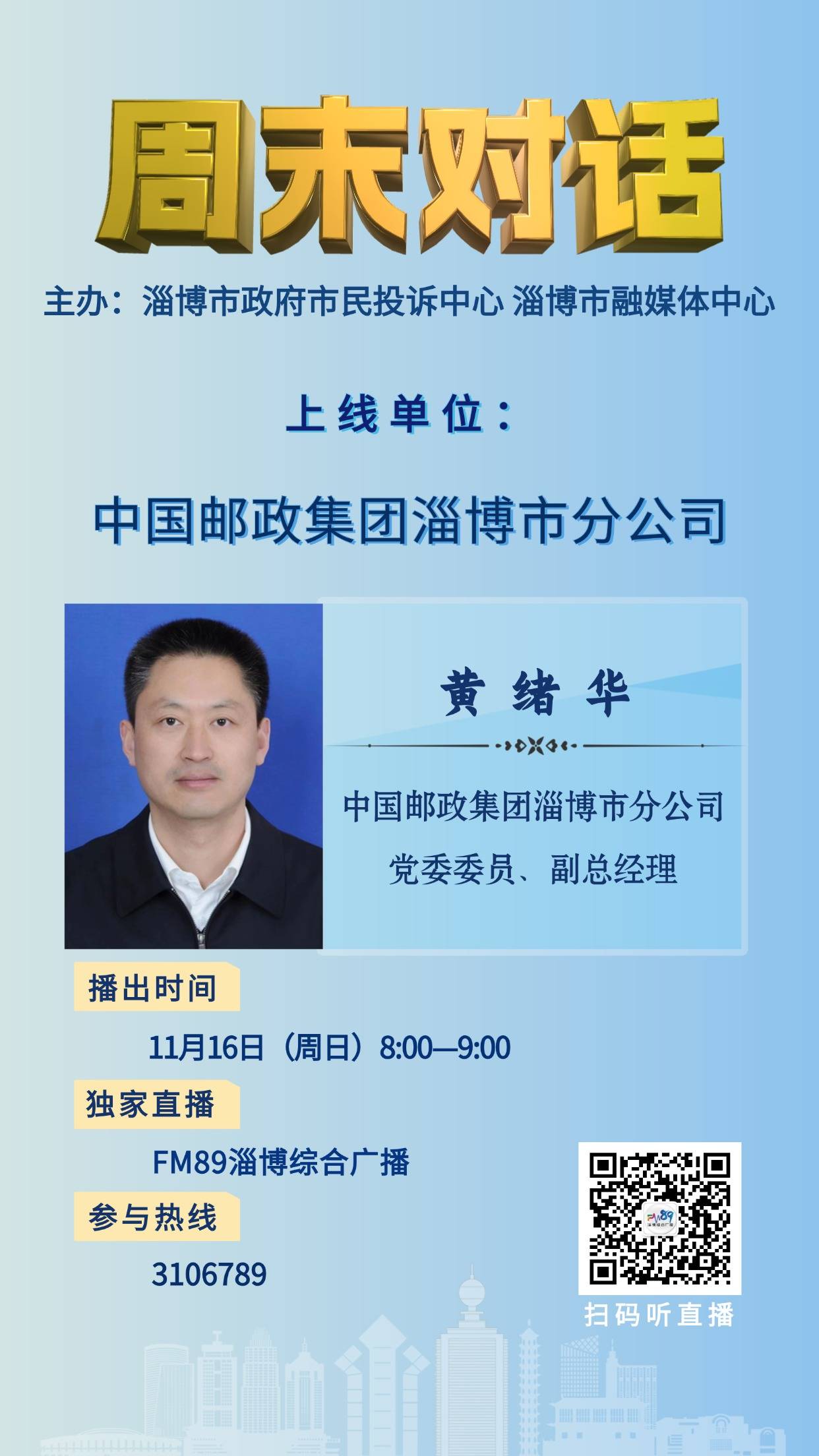 周末对话

主办：淄博市政府市民投诉中心 淄博市融媒体中心

上线单位：

中国邮政集团淄博市分公司

黄绪华

中国邮政集团淄博市分公司
党委委员、副总经理

播出时间

11月16日（周日）8:00—9:00

独家直播

FM89淄博综合广播

参与热线

3106789

FM89

扫码听直播